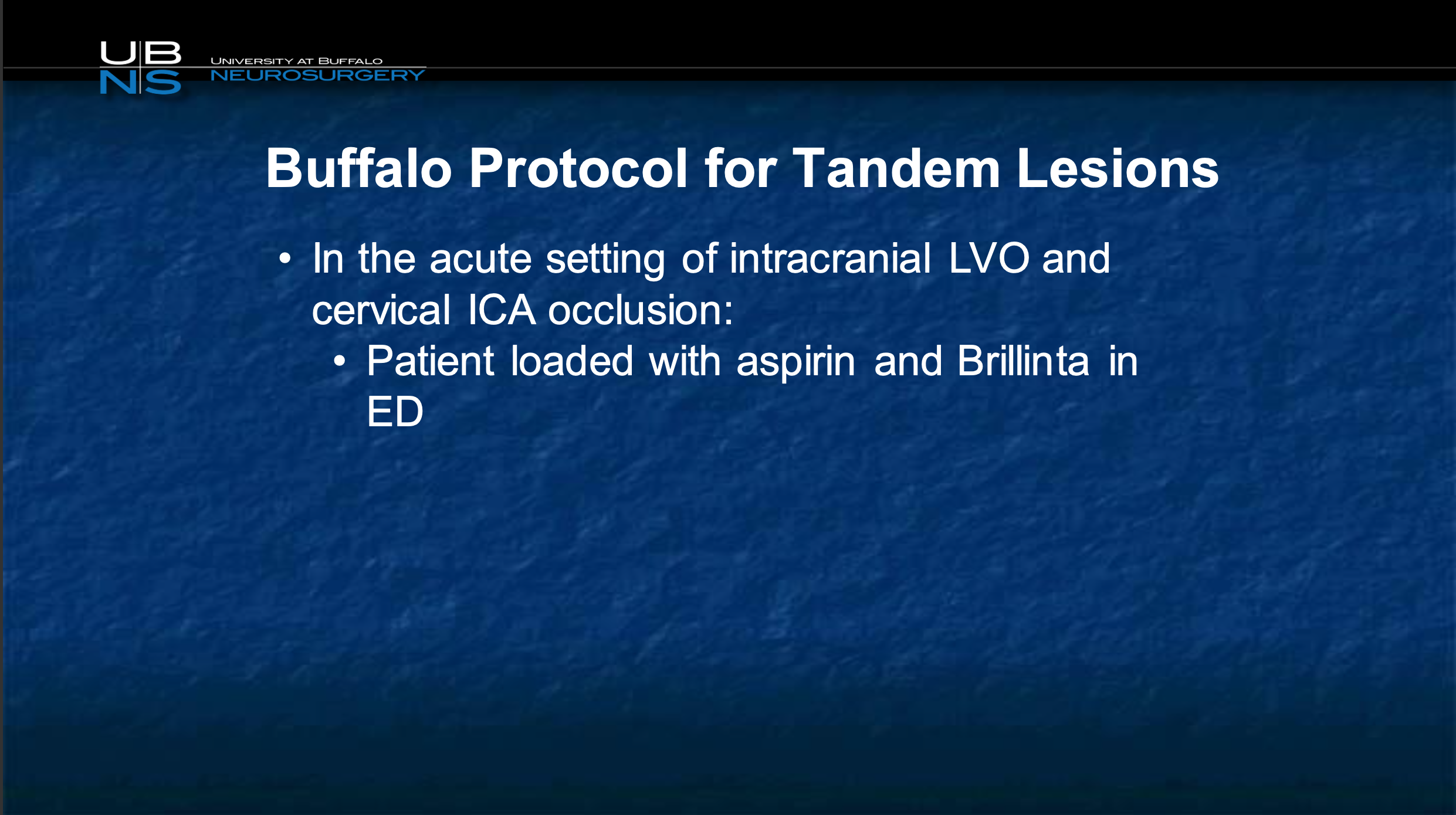 UB
NS
UNIVERSITY AT BUFFALO
NEUROSURGERY

Buffalo Protocol for Tandem Lesions

• In the acute setting of intracranial LVO and cervical ICA occlusion:
  • Patient loaded with aspirin and Brillinta in ED